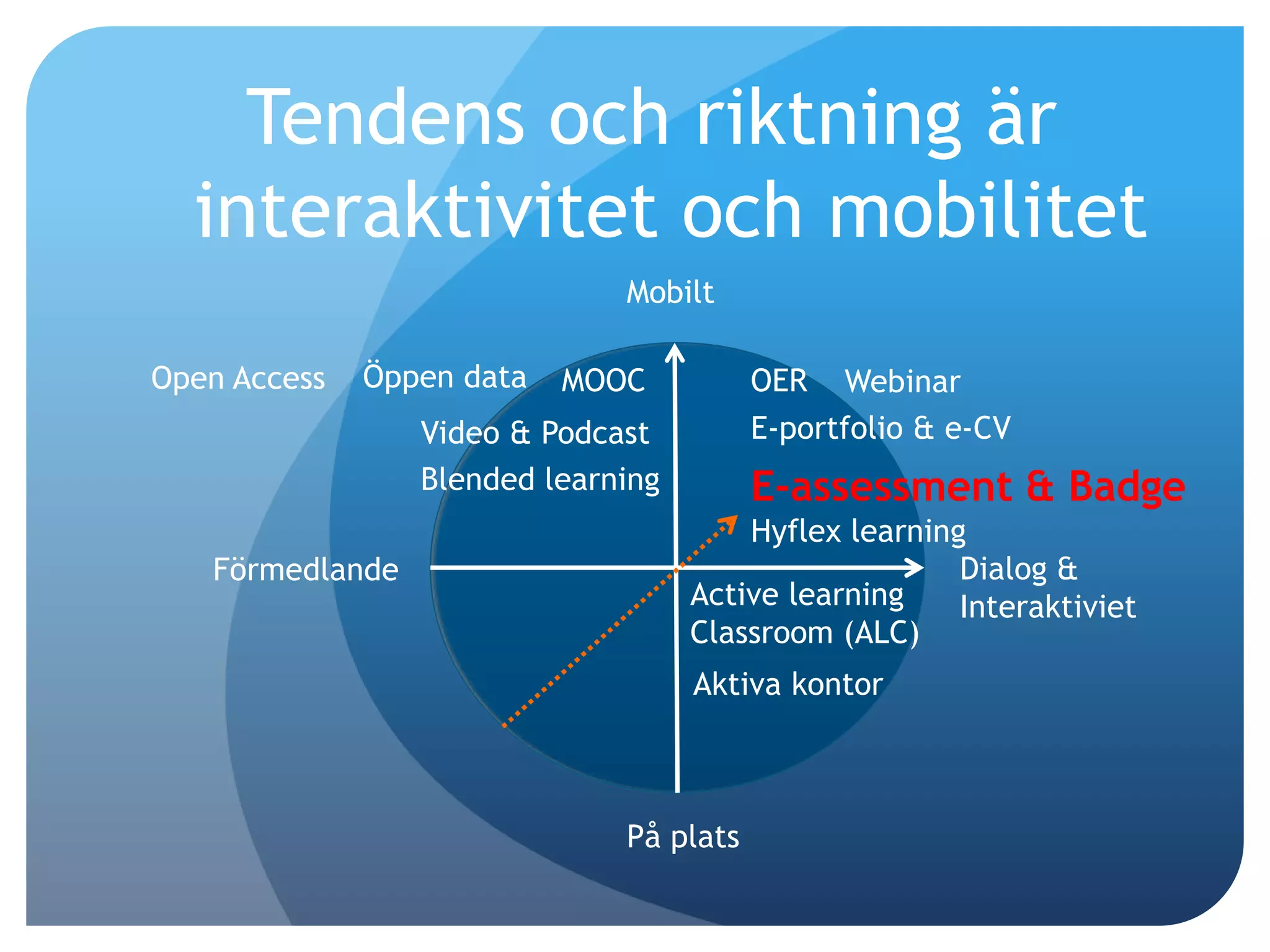 Tendens och riktning är interaktivitet och mobilitet

Mobilt

Open Access Öppen data MOOC OER Webinar

Video & Podcast

E-portfolio & e-CV

Blended learning

E-assessment & Badge

Hyflex learning

Förmedlande

Dialog & Interaktiviet

Active learning Classroom (ALC)

Aktiva kontor

På plats